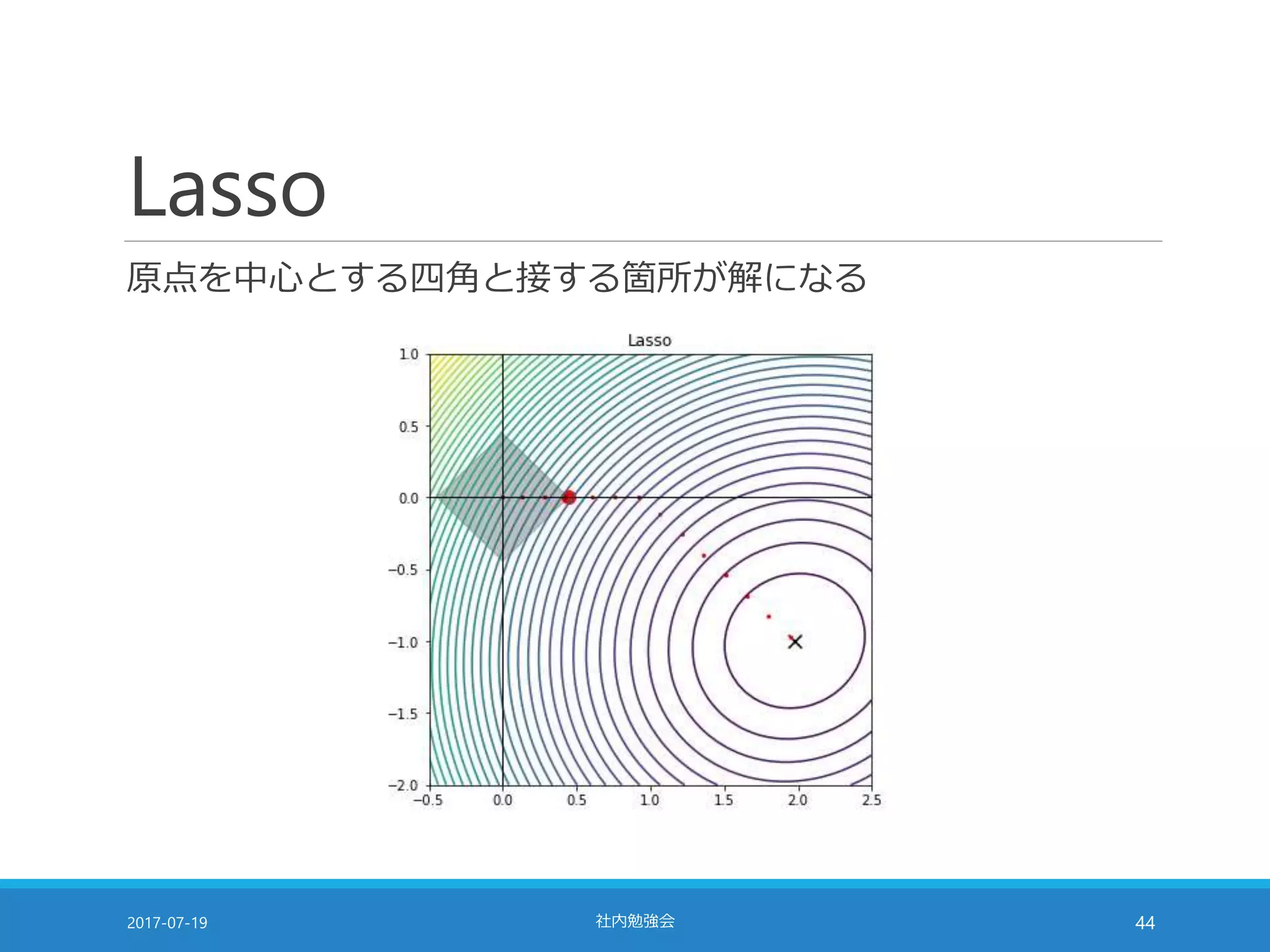 Lasso

原点を中心とする四角と接する箇所が解になる

Lasso

1.0
0.5
0.0
−0.5
−1.0
−1.5
−2.0
−0.5 0.0 0.5 1.0 1.5 2.0 2.5

2017-07-19 社内勉強会 44